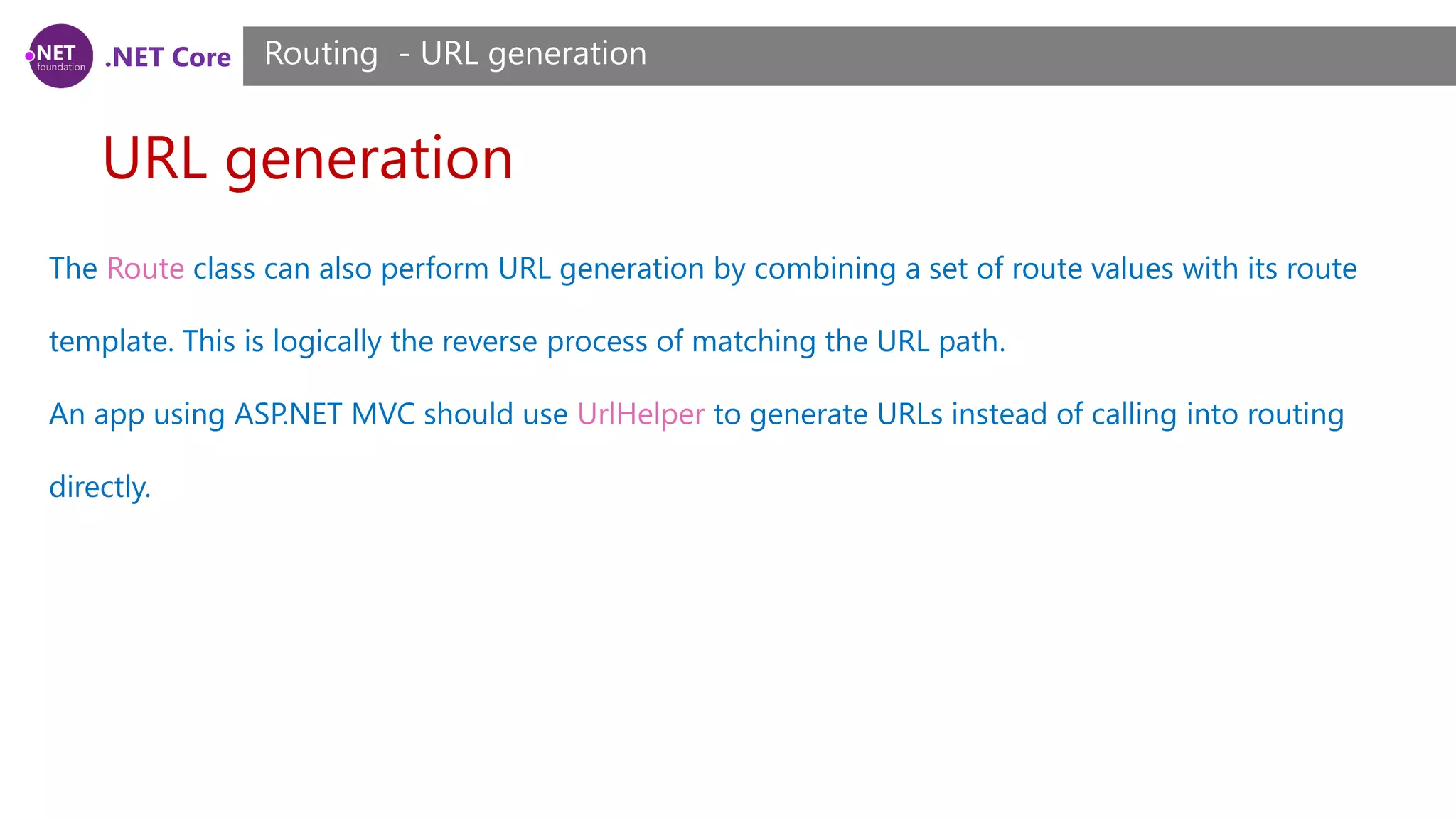 .NET foundation .NET Core

Routing - URL generation

URL generation

The Route class can also perform URL generation by combining a set of route values with its route template. This is logically the reverse process of matching the URL path.

An app using ASP.NET MVC should use UrlHelper to generate URLs instead of calling into routing directly.